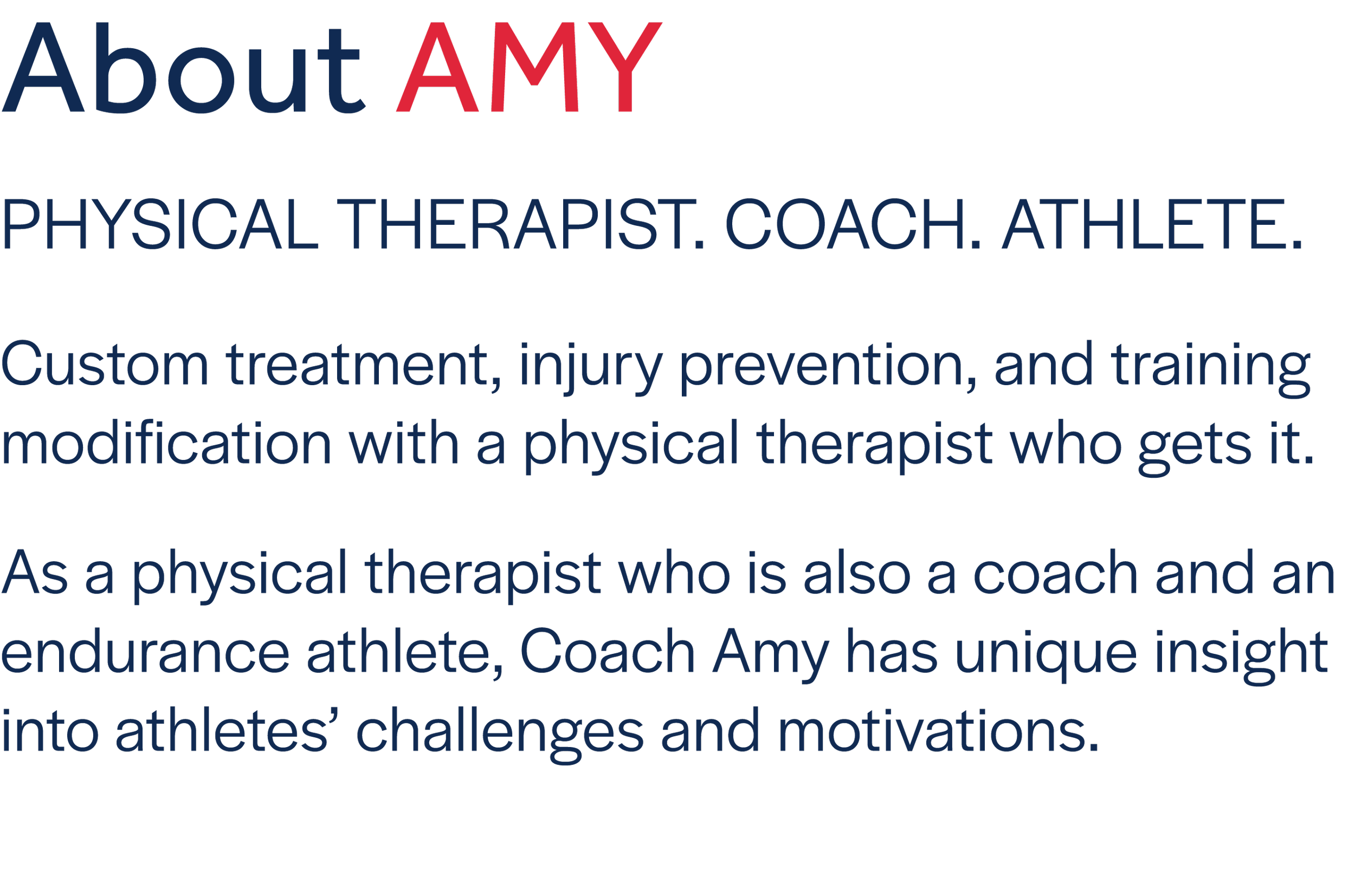 About AMY

PHYSICAL THERAPIST. COACH. ATHLETE.

Custom treatment, injury prevention, and training modification with a physical therapist who gets it.

As a physical therapist who is also a coach and an endurance athlete, Coach Amy has unique insight into athletes’ challenges and motivations.